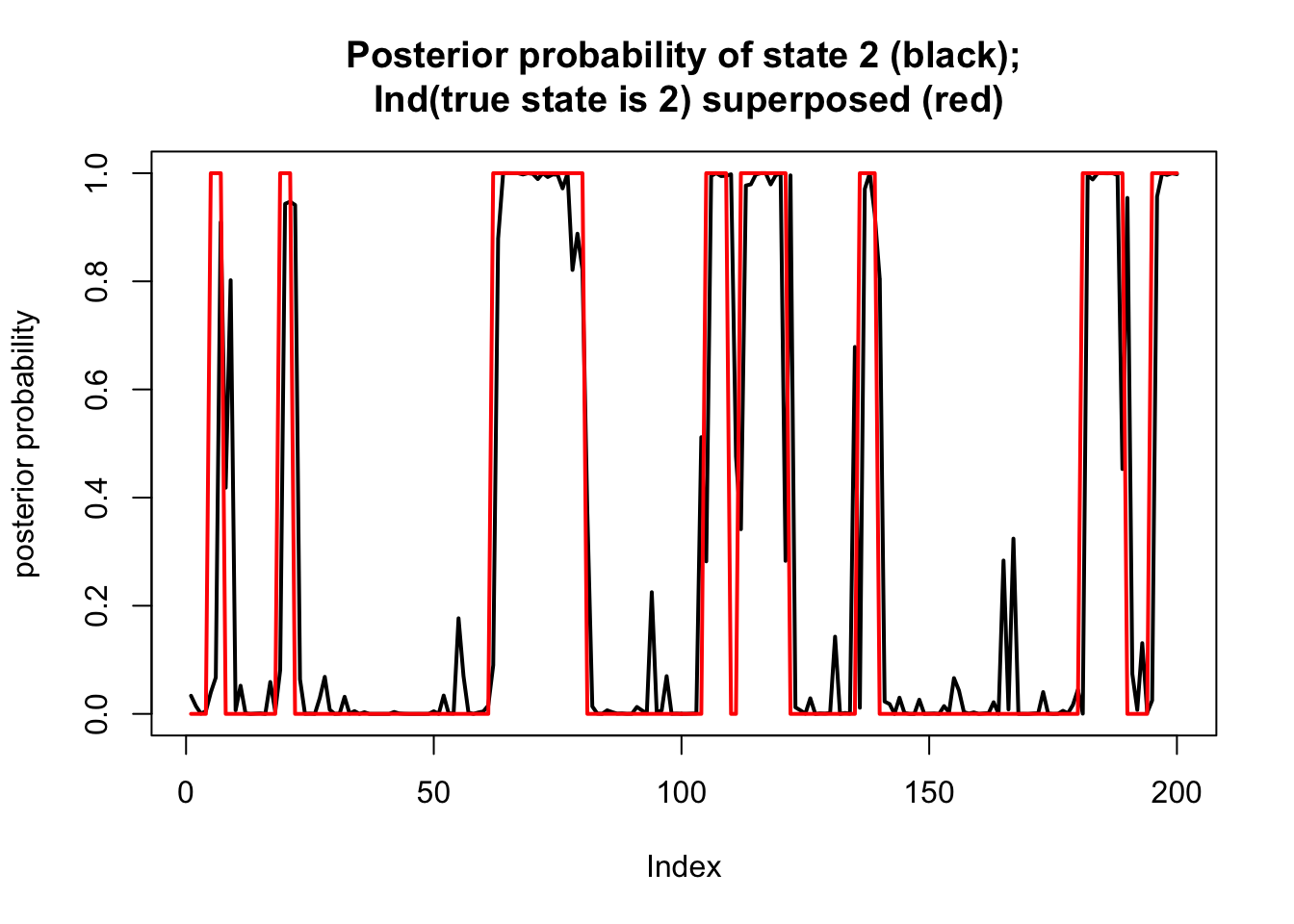 Posterior probability of state 2 (black);
Ind(true state is 2) superposed (red)

posterior probability

1.0
0.8
0.6
0.4
0.2
0.0

0
50
100
150
200

Index